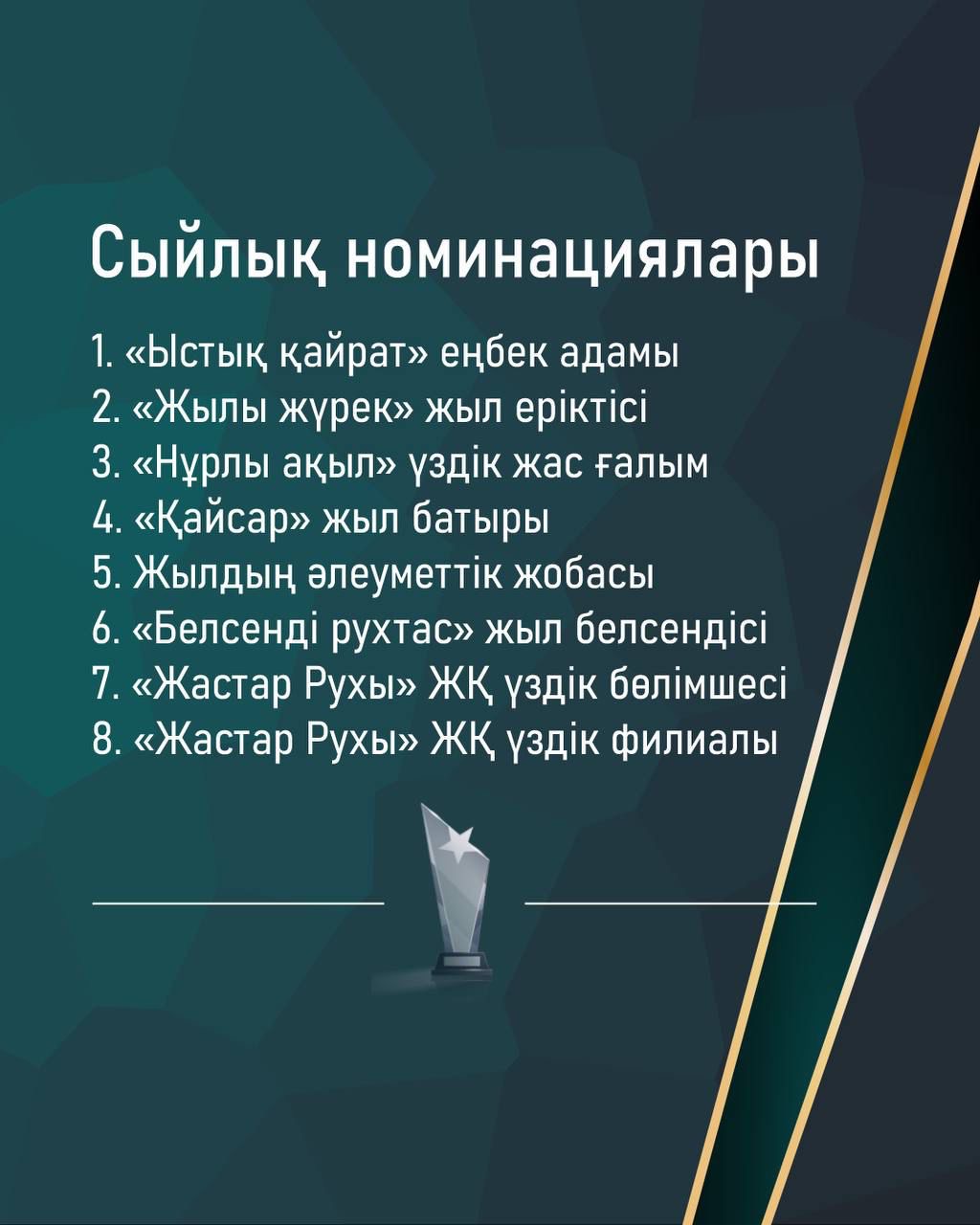 Сыйлық номинациялары

1. «Ыстық қайрат» еңбек адамы
2. «Жылы жүрек» жыл еріктісі
3. «Нұрлы ақыл» үздік жас ғалым
4. «Қайсар» жыл батыры
5. Жылдың әлеуметтік жобасы
6. «Белсенді рухтас» жыл белсендісі
7. «Жастар Рухы» ЖҚ үздік бөлімшесі
8. «Жастар Рухы» ЖҚ үздік филиалы